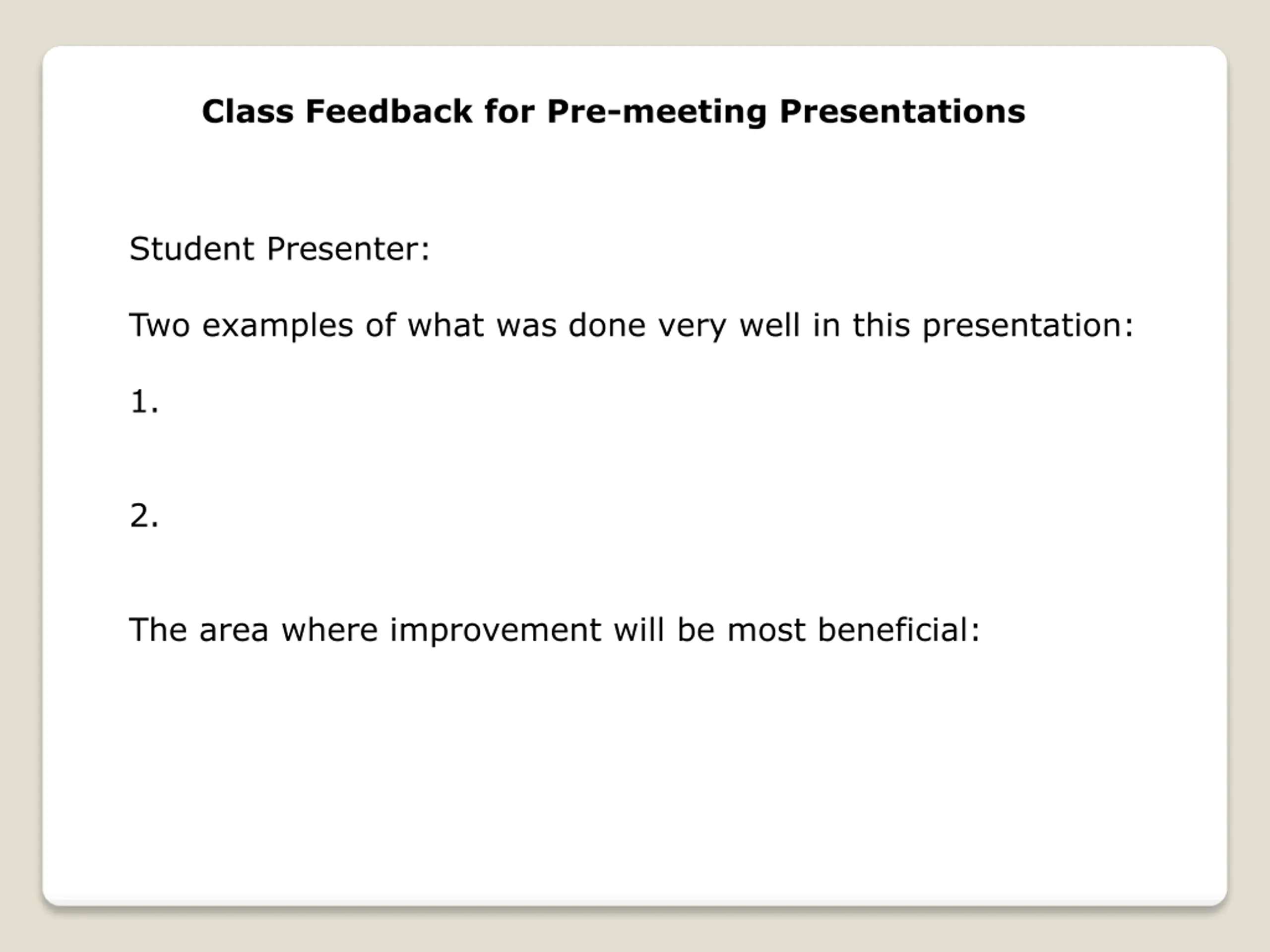 Class Feedback for Pre-meeting Presentations

Student Presenter:

Two examples of what was done very well in this presentation:

1.

2.

The area where improvement will be most beneficial: